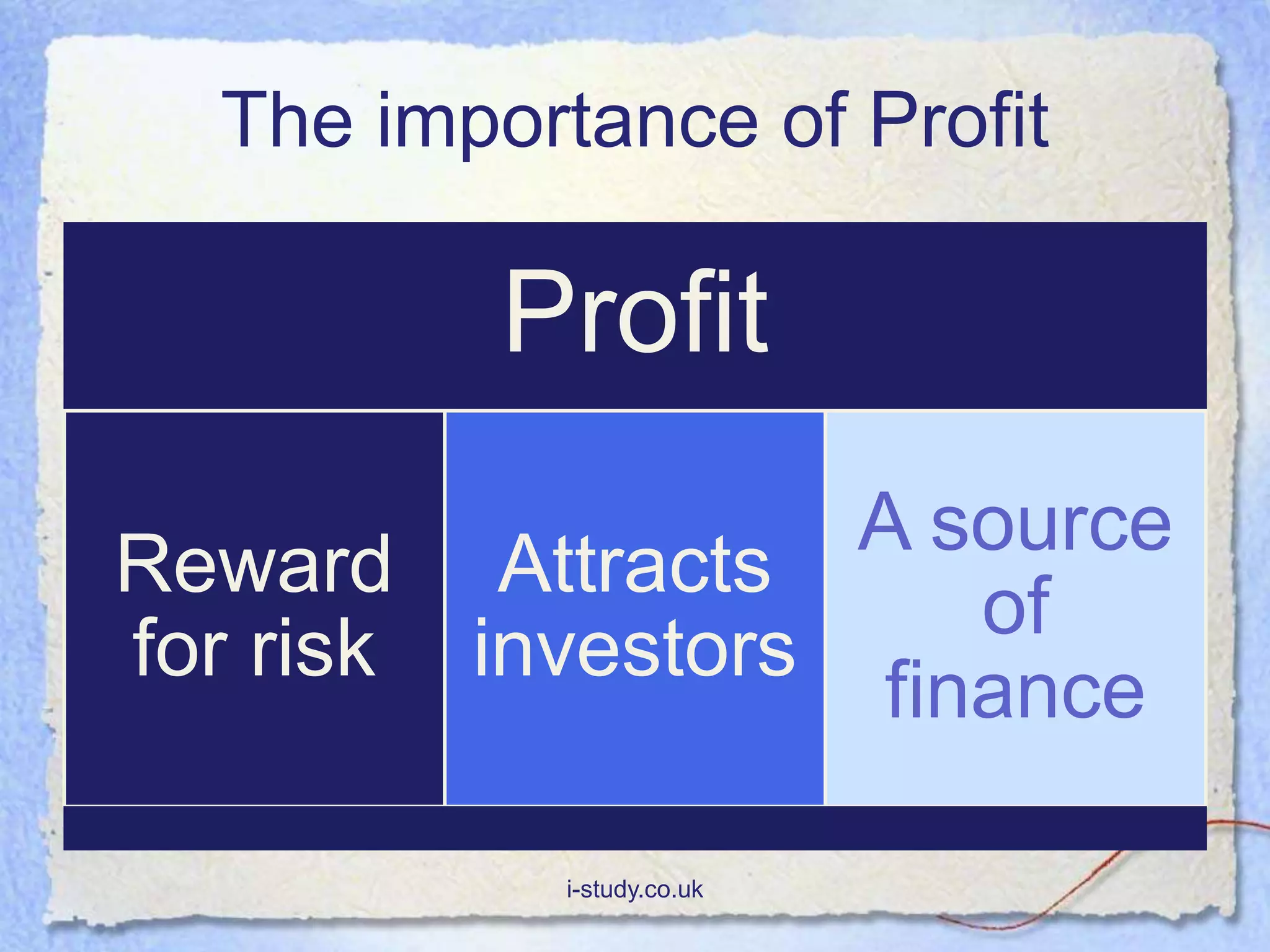 The importance of Profit

Profit

Reward for risk

Attracts investors

A source of finance

i-study.co.uk